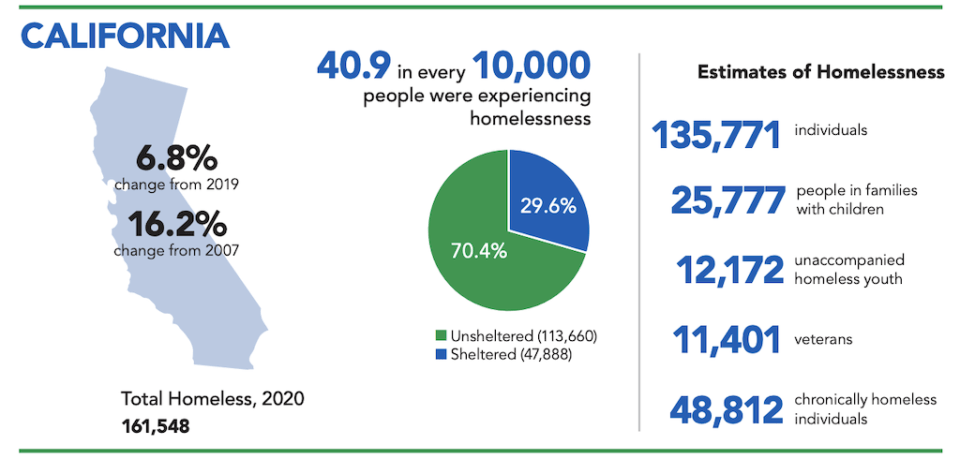 CALIFORNIA

6.8%
change from 2019

16.2%
change from 2007

Total Homeless, 2020
161,548

40.9 in every 10,000 people were experiencing homelessness

29.6%

70.4%

Unsheltered (113,660)
Sheltered (47,888)

Estimates of Homelessness

135,771 individuals

25,777 people in families with children

12,172 unaccompanied homeless youth

11,401 veterans

48,812 chronically homeless individuals